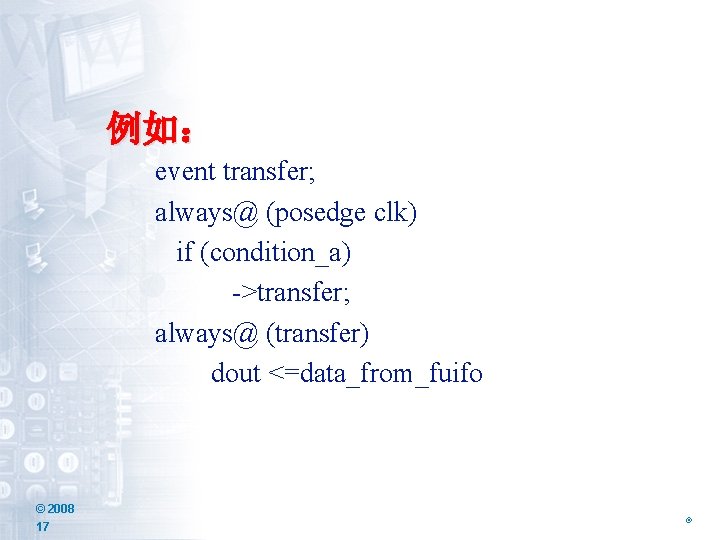 例如：

event transfer;
always@ (posedge clk)
  if (condition_a)
      ->transfer;
always@ (transfer)
    dout <=data_from_fuifo

© 2008
17